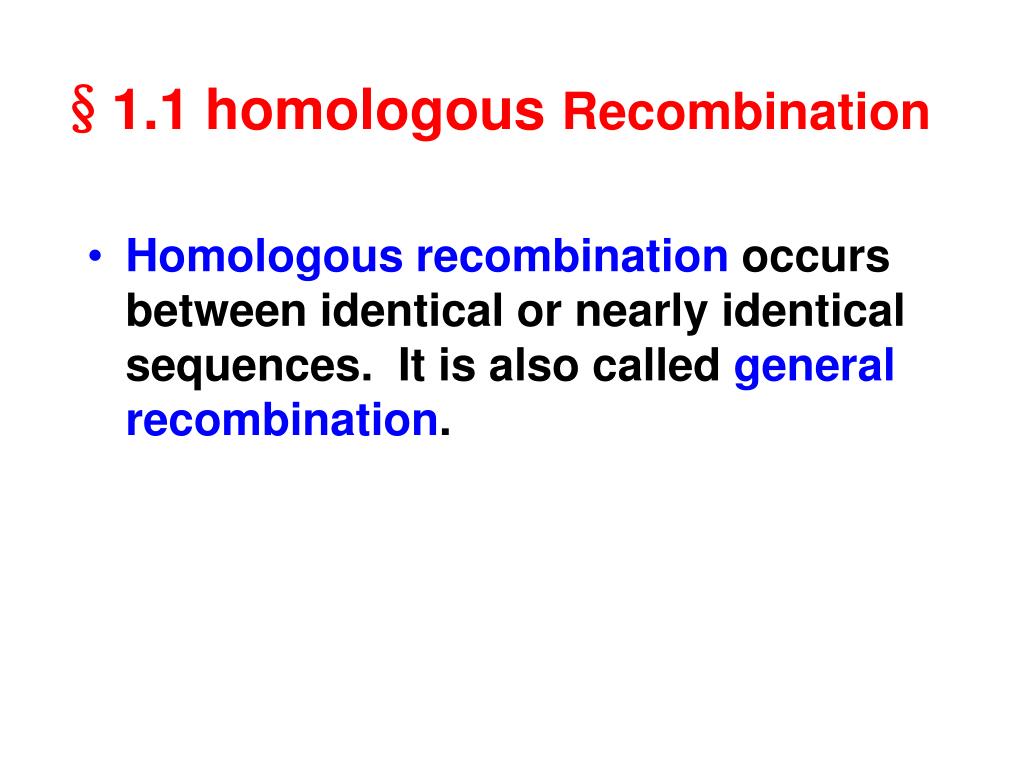 § 1.1 homologous Recombination

• Homologous recombination occurs between identical or nearly identical sequences. It is also called general recombination.